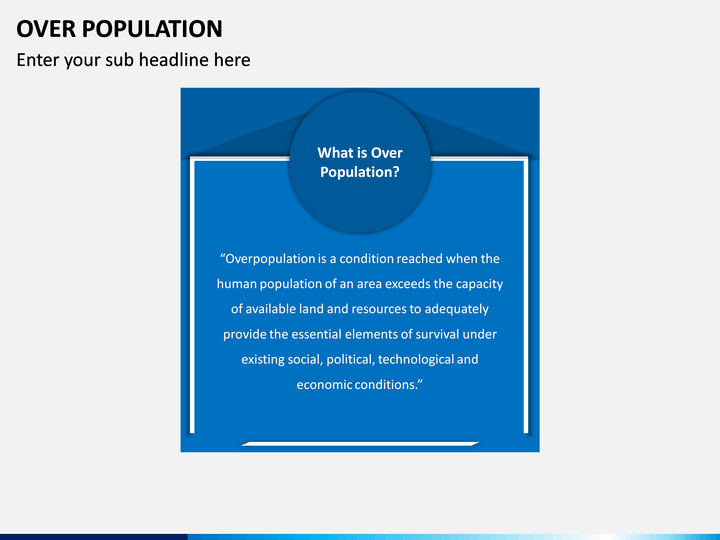 OVER POPULATION
Enter your sub headline here

What is Over Population?

“Overpopulation is a condition reached when the human population of an area exceeds the capacity of available land and resources to adequately provide the essential elements of survival under existing social, political, technological and economic conditions.”